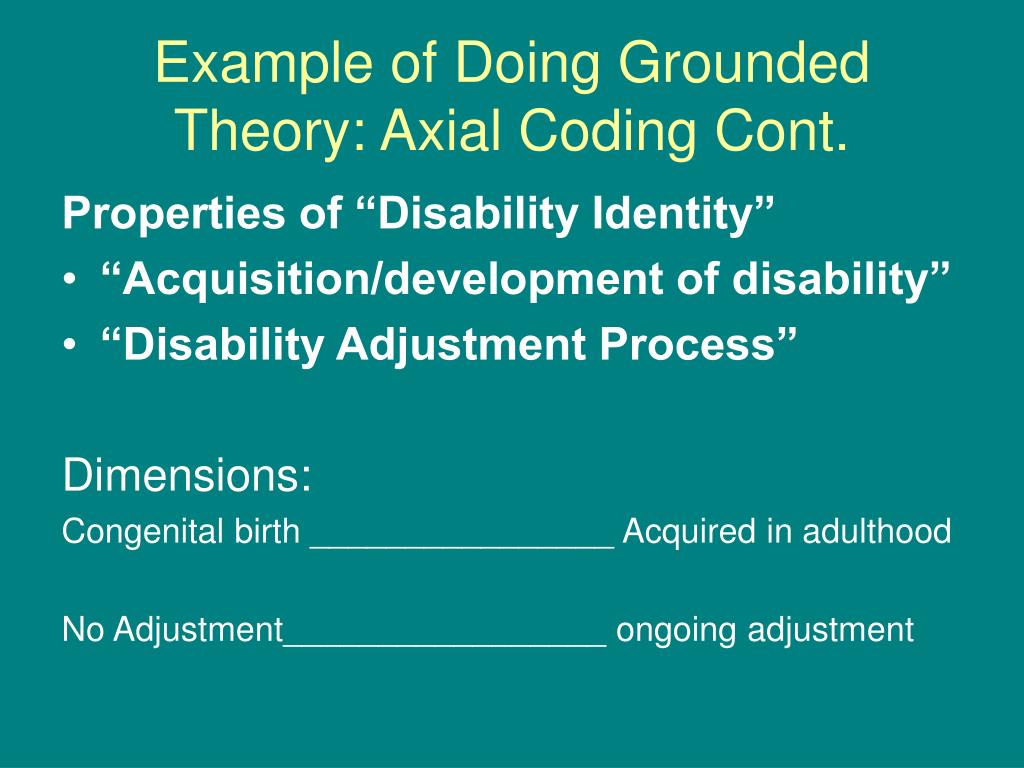 Example of Doing Grounded Theory: Axial Coding Cont.

Properties of “Disability Identity”
• “Acquisition/development of disability”
• “Disability Adjustment Process”

Dimensions:
Congenital birth ________________ Acquired in adulthood

No Adjustment_________________ ongoing adjustment